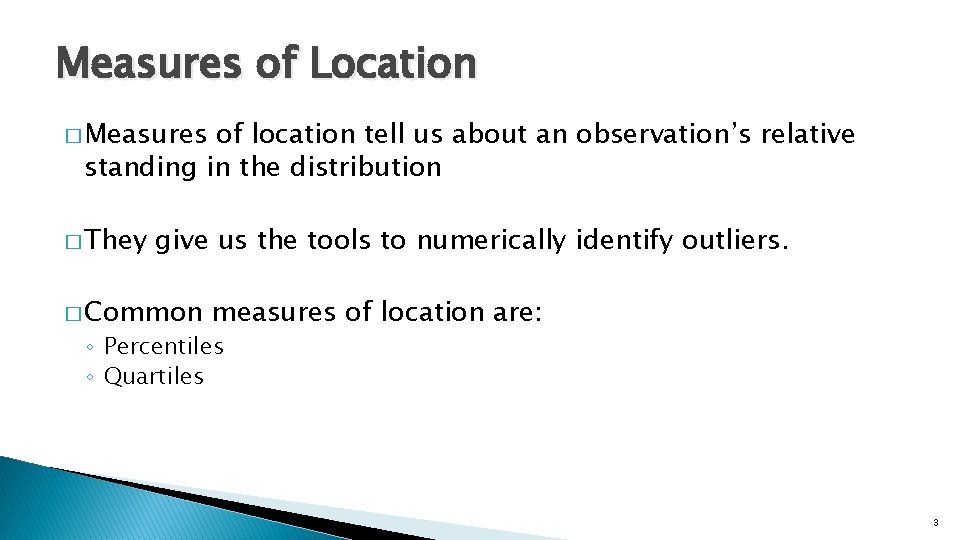 Measures of Location

□ Measures of location tell us about an observation's relative standing in the distribution

□ They give us the tools to numerically identify outliers.

□ Common measures of location are:
◦ Percentiles
◦ Quartiles

3